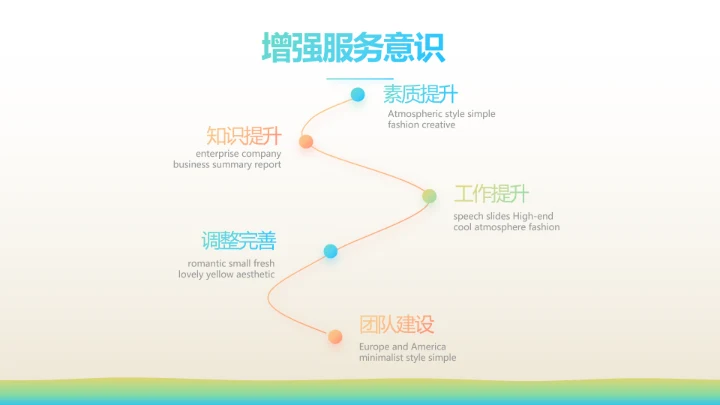 增强服务意识

素质提升
Atmospheric style simple fashion creative

知识提升
enterprise company business summary report

工作提升
speech slides High-end cool atmosphere fashion

调整完善
romantic small fresh lovely yellow aesthetic

团队建设
Europe and America minimalist style simple